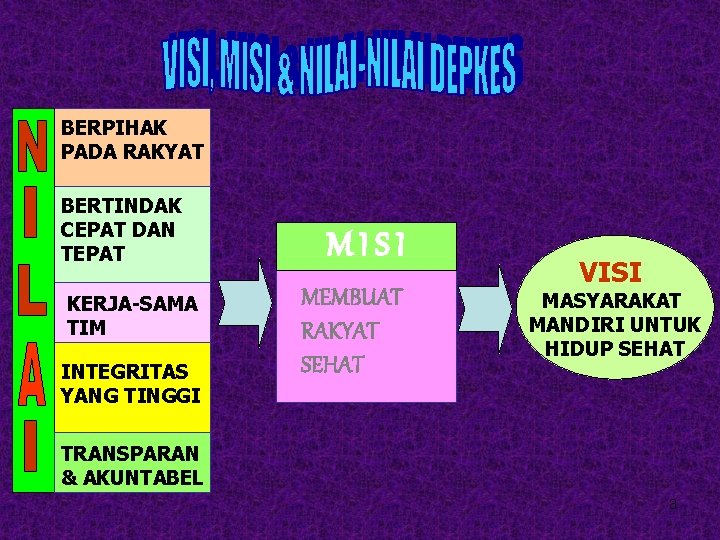 VISI, MISI & NILAI-NILAI DEPKES

NILAI

BERPIHAK PADA RAKYAT

BERTINDAK CEPAT DAN TEPAT

KERJA-SAMA TIM

INTEGRITAS YANG TINGGI

TRANSPARAN & AKUNTABEL

MISI

MEMBUAT RAKYAT SEHAT

VISI

MASYARAKAT MANDIRI UNTUK HIDUP SEHAT

3